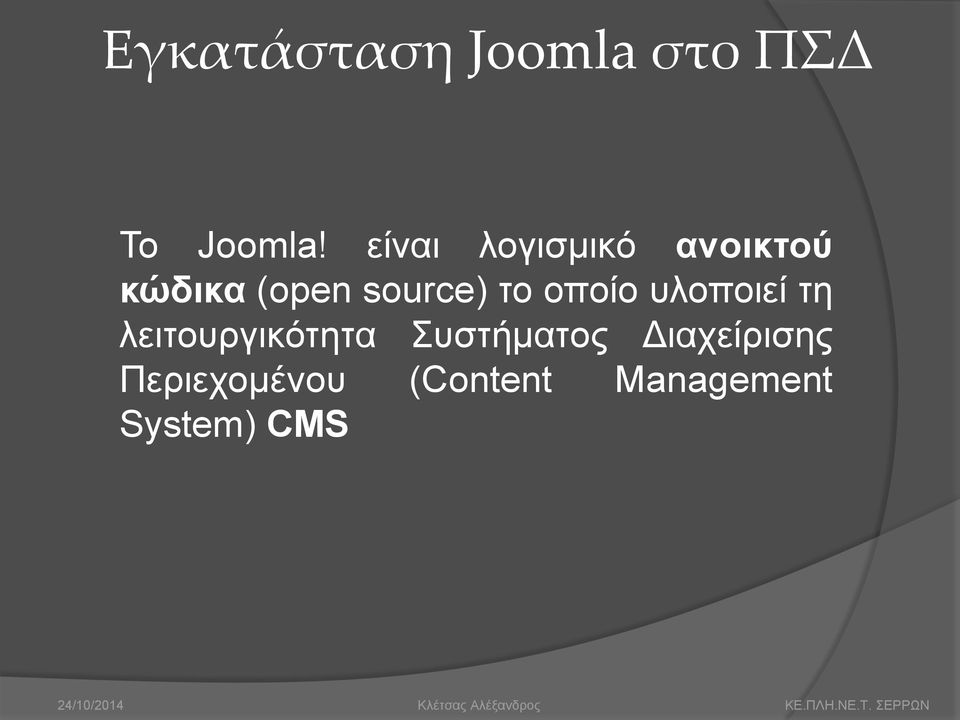 Εγκατάσταση Joomla στο ΠΣΔ

Το Joomla! είναι λογισμικό ανοικτού κώδικα (open source) το οποίο υλοποιεί τη λειτουργικότητα Συστήματος Διαχείρισης Περιεχομένου (Content Management System) CMS

24/10/2014

Κλέτσας Αλέξανδρος

ΚΕ.ΠΛΗ.ΝΕ.Τ. ΣΕΡΡΩΝ